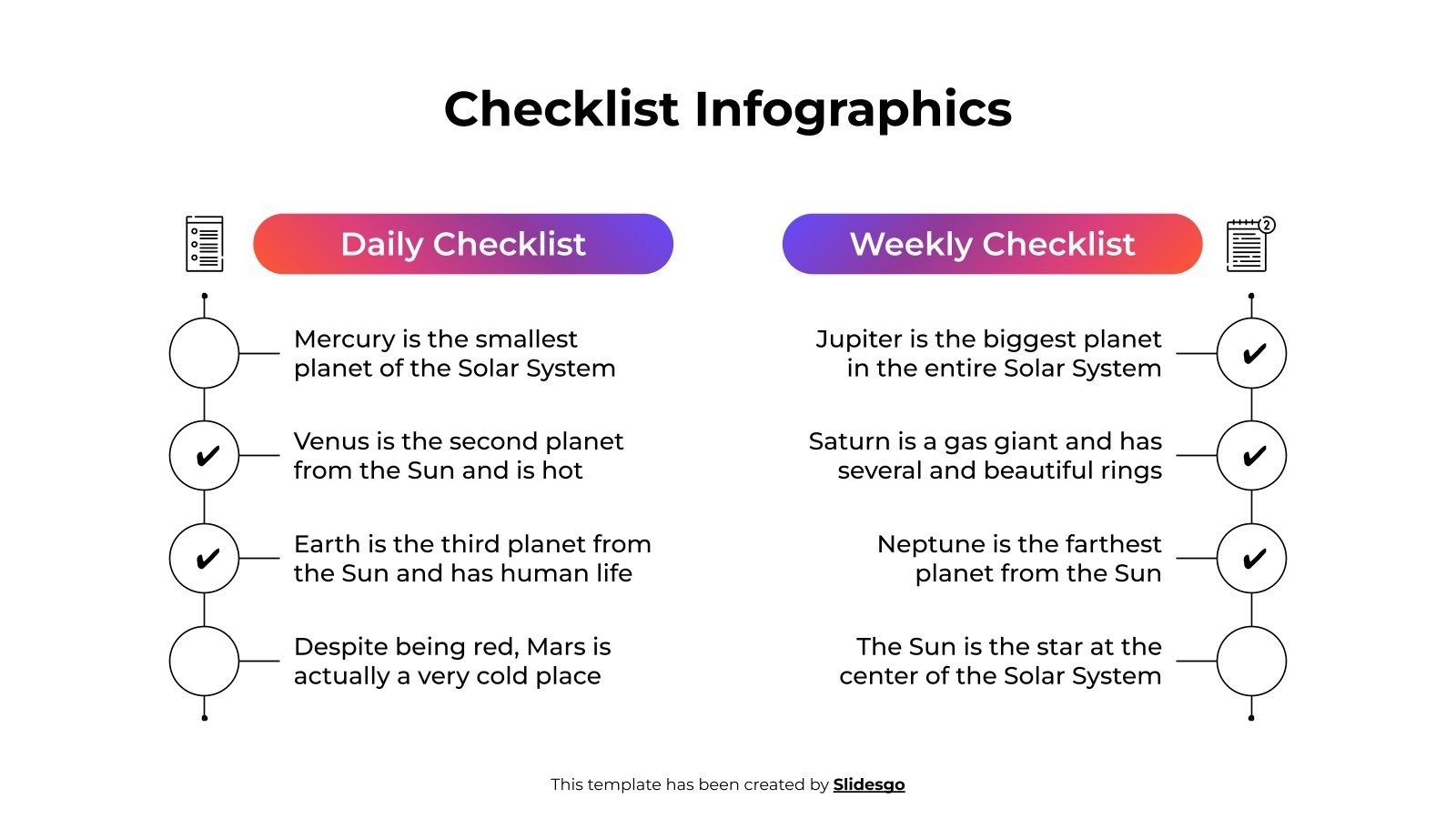 Checklist Infographics

Daily Checklist

Mercury is the smallest planet of the Solar System

✔ Venus is the second planet from the Sun and is hot

✔ Earth is the third planet from the Sun and has human life

Despite being red, Mars is actually a very cold place

Weekly Checklist

2

Jupiter is the biggest planet in the entire Solar System ✔

Saturn is a gas giant and has several and beautiful rings ✔

Neptune is the farthest planet from the Sun ✔

The Sun is the star at the center of the Solar System

This template has been created by Slidesgo